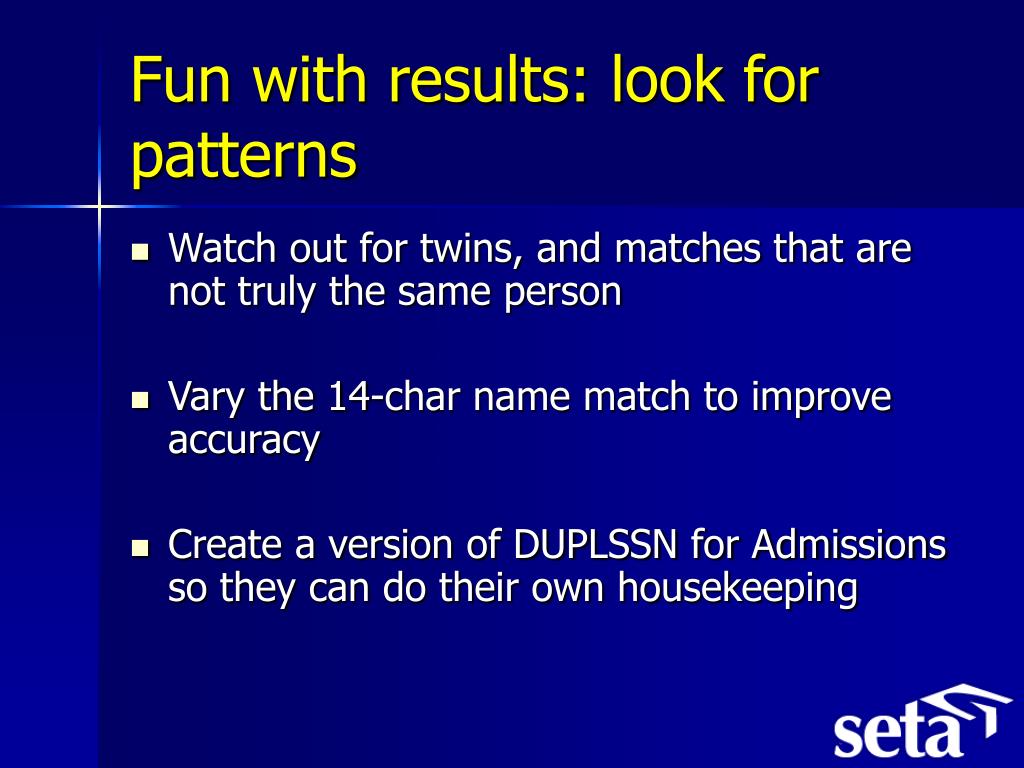 Fun with results: look for patterns

- Watch out for twins, and matches that are not truly the same person
- Vary the 14-char name match to improve accuracy
- Create a version of DUPLSSN for Admissions so they can do their own housekeeping

seta